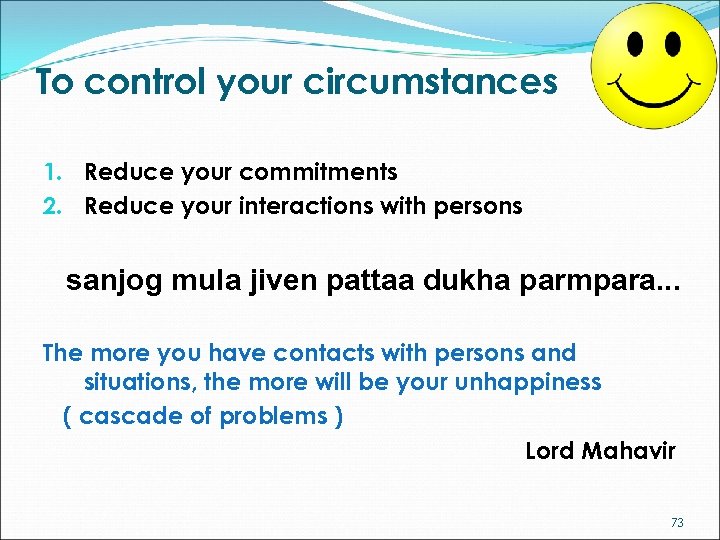 To control your circumstances

1. Reduce your commitments
2. Reduce your interactions with persons

sanjog mula jiven pattaa dukha parmpara...

The more you have contacts with persons and situations, the more will be your unhappiness
( cascade of problems )

Lord Mahavir

73